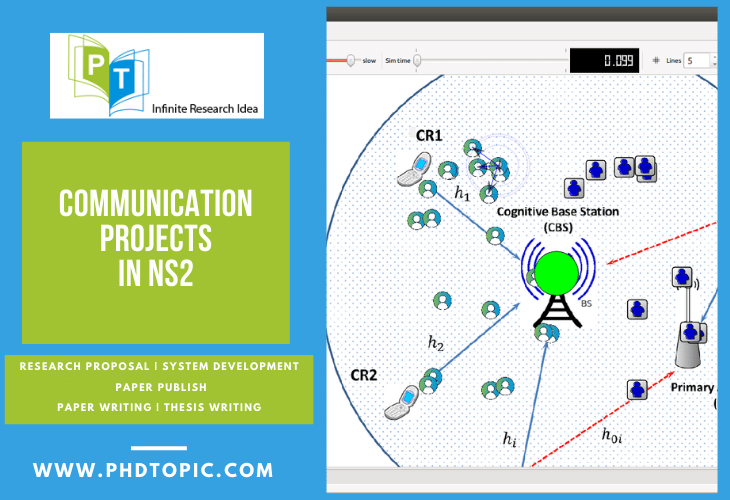 PT
Infinite Research Idea

COMMUNICATION PROJECTS IN NS2

RESEARCH PROPOSAL | SYSTEM DEVELOPMENT
PAPER PUBLISH
PAPER WRITING | THESIS WRITING

WWW.PHDTOPIC.COM

slow Sim time 0.099 Lines 5

CR1
$h_1$
Cognitive Base Station (CBS)
BS
$h_2$
CR2
$h_i$
$h_{0i}$
Primary